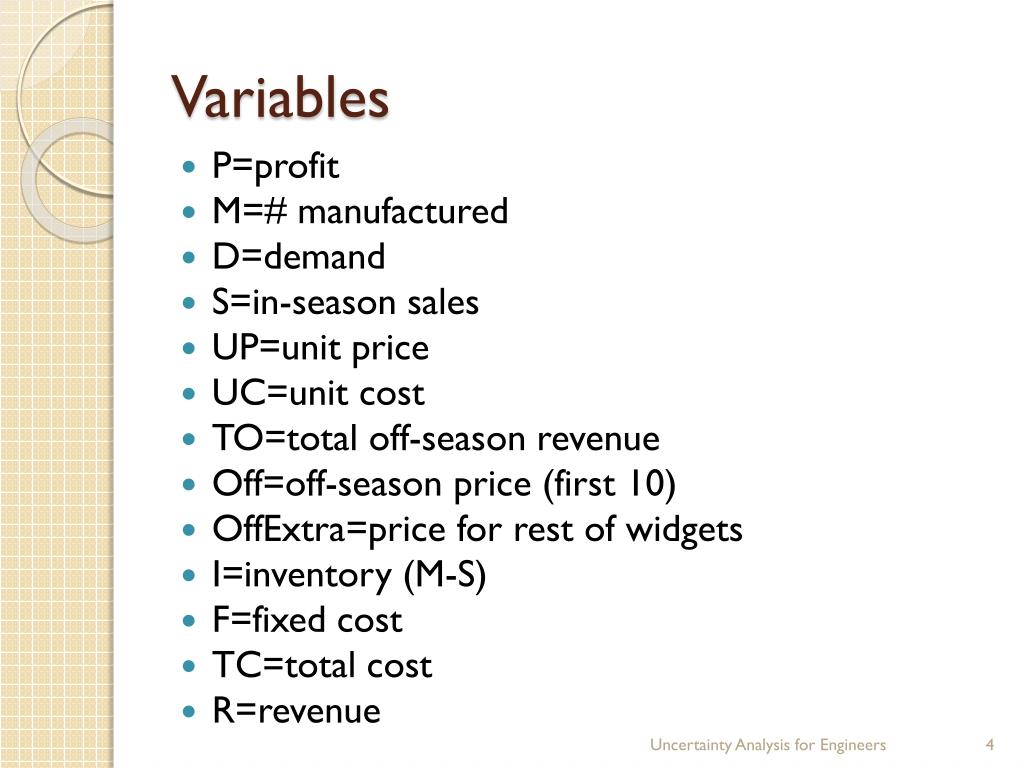 Variables

- P=profit
- M=# manufactured
- D=demand
- S=in-season sales
- UP=unit price
- UC=unit cost
- TO=total off-season revenue
- Off=off-season price (first 10)
- OffExtra=price for rest of widgets
- I=inventory (M-S)
- F=fixed cost
- TC=total cost
- R=revenue

Uncertainty Analysis for Engineers 4